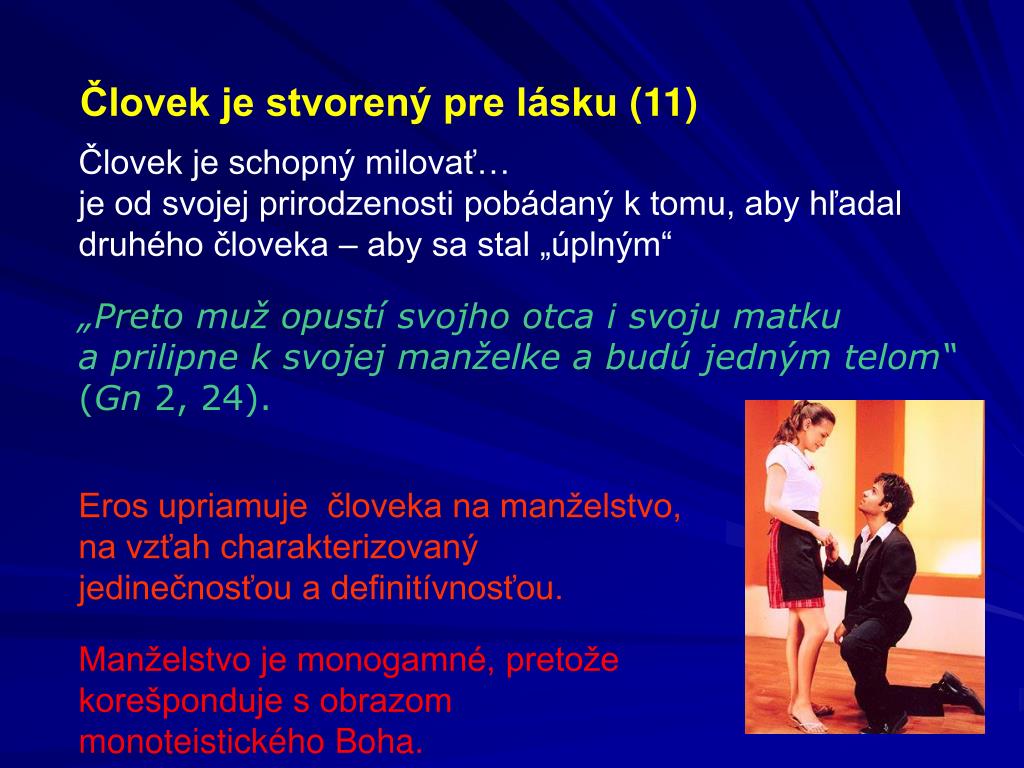 Človek je stvorený pre lásku (11)

Človek je schopný milovať…
je od svojej prirodzenosti pobádaný k tomu, aby hľadal druhého človeka – aby sa stal „úplným“

„Preto muž opustí svojho otca i svoju matku a prilipne k svojej manželke a budú jedným telom“ (Gn 2, 24).

Eros upriamuje človeka na manželstvo, na vzťah charakterizovaný jedinečnosťou a definitívnosťou.

Manželstvo je monogamné, pretože korešponduje s obrazom monoteistického Boha.